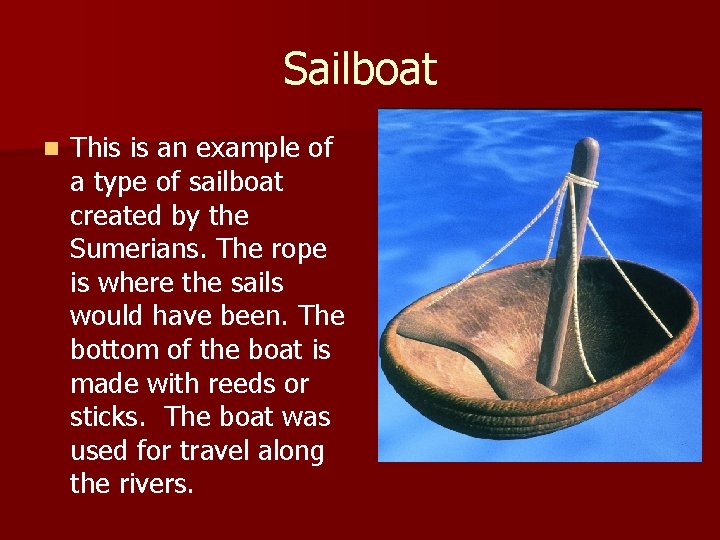 Sailboat

This is an example of a type of sailboat created by the Sumerians. The rope is where the sails would have been. The bottom of the boat is made with reeds or sticks.  The boat was used for travel along the rivers.